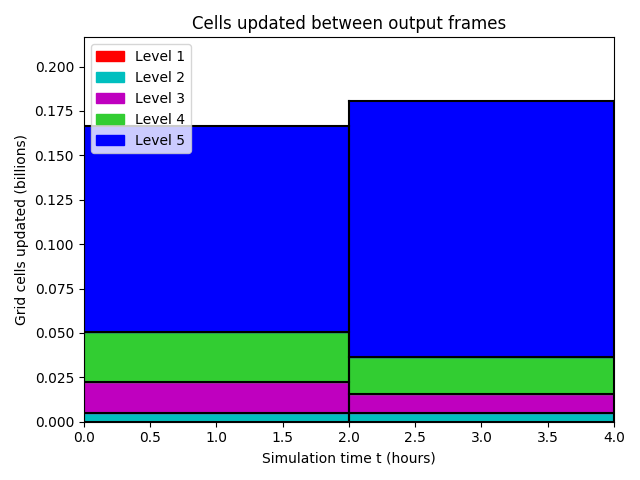 Cells updated between output frames

Level 1
Level 2
Level 3
Level 4
Level 5

Grid cells updated (billions)

0.200
0.175
0.150
0.125
0.100
0.075
0.050
0.025
0.000

0.0 0.5 1.0 1.5 2.0 2.5 3.0 3.5 4.0

Simulation time t (hours)